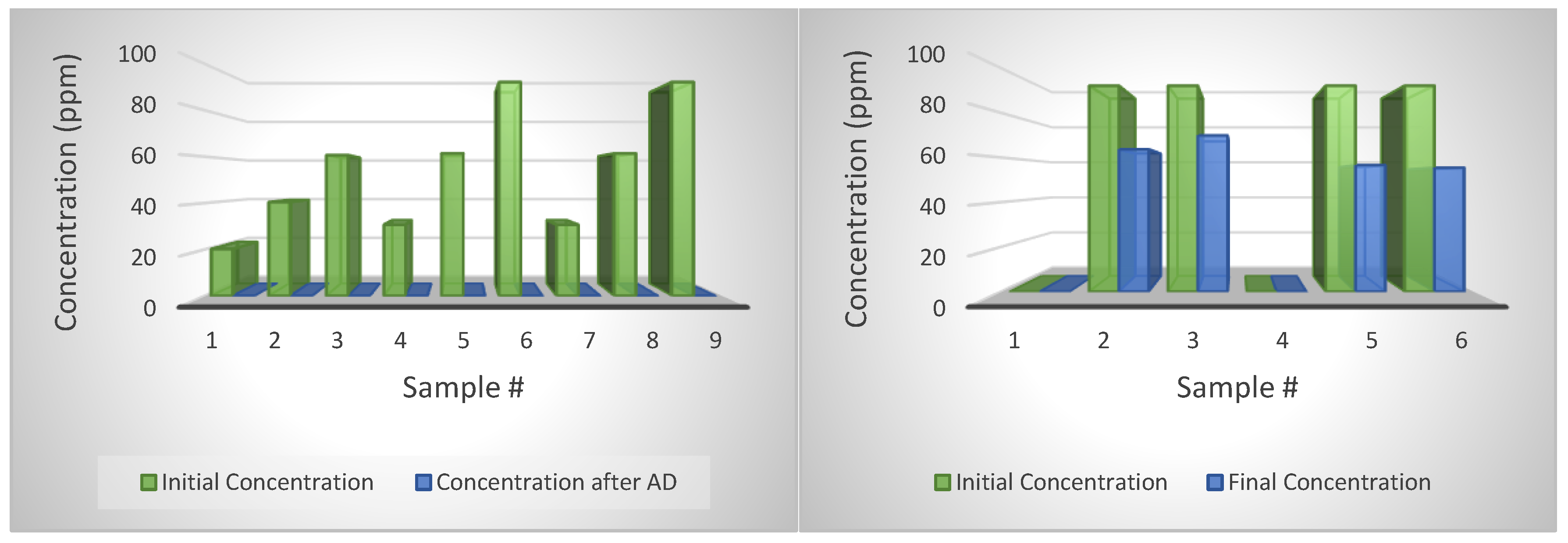 Concentration (ppm)

100
80
60
40
20
0

1 2 3 4 5 6 7 8 9

Sample #

Initial Concentration Concentration after AD

Concentration (ppm)

100
80
60
40
20
0

1 2 3 4 5 6

Sample #

Initial Concentration Final Concentration